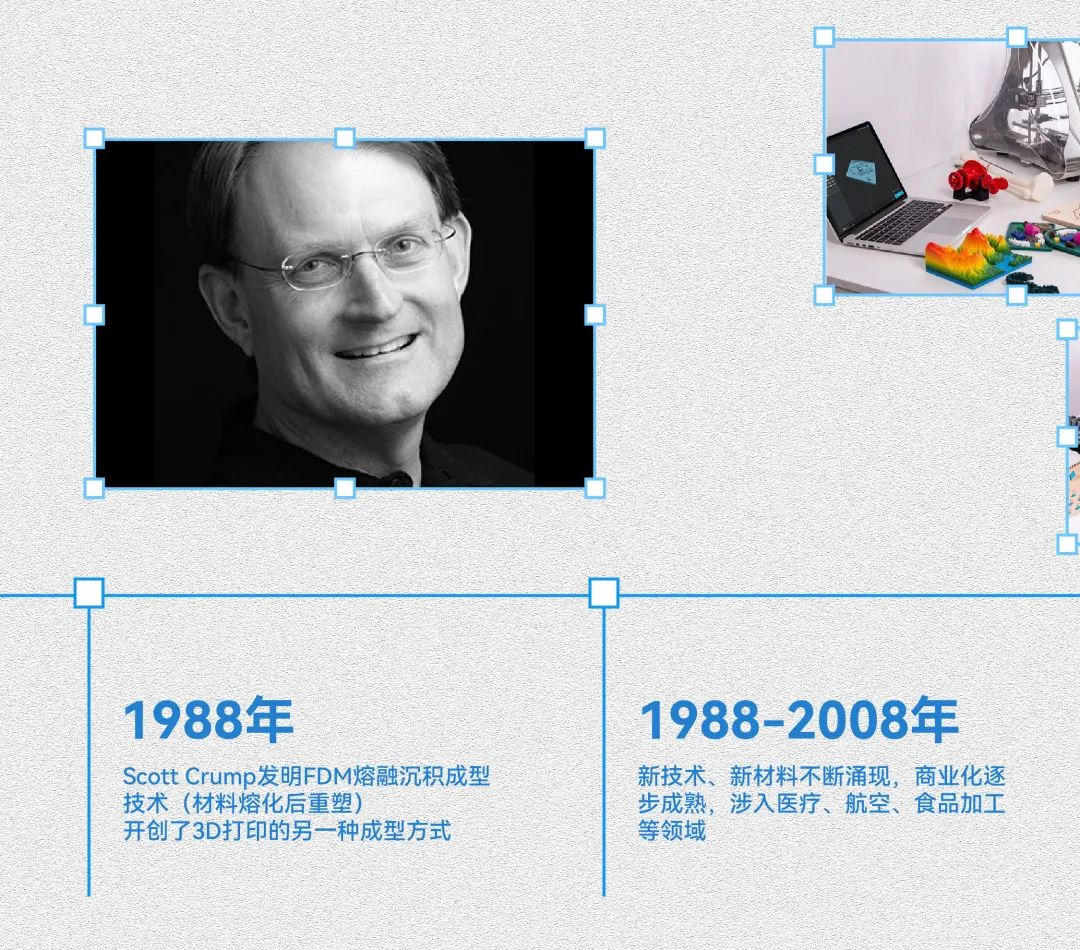 1988年

Scott Crump发明FDM熔融沉积成型技术（材料熔化后重塑）
开创了3D打印的另一种成型方式

1988-2008年

新技术、新材料不断涌现，商业化逐步成熟，涉入医疗、航空、食品加工等领域